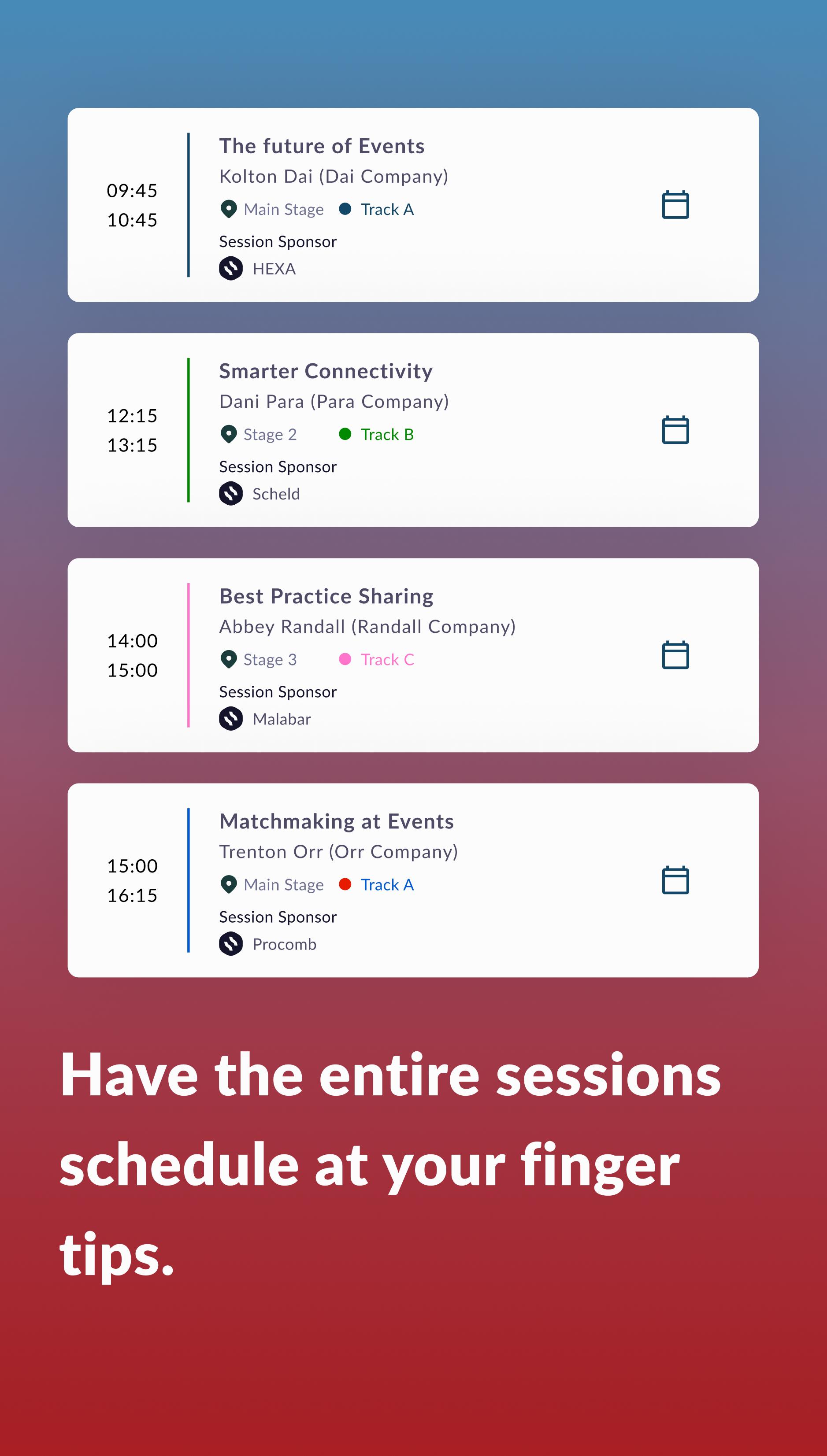 09:45
10:45

The future of Events
Kolton Dai (Dai Company)
Main Stage Track A
Session Sponsor
HEXA

12:15
13:15

Smarter Connectivity
Dani Para (Para Company)
Stage 2 Track B
Session Sponsor
Scheld

14:00
15:00

Best Practice Sharing
Abbey Randall (Randall Company)
Stage 3 Track C
Session Sponsor
Malabar

15:00
16:15

Matchmaking at Events
Trenton Orr (Orr Company)
Main Stage Track A
Session Sponsor
Procomb

Have the entire sessions schedule at your finger tips.